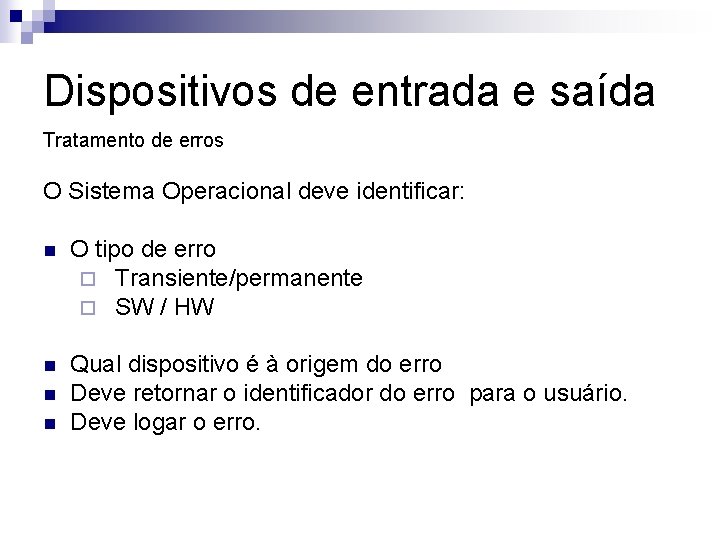 Dispositivos de entrada e saída

Tratamento de erros

O Sistema Operacional deve identificar:

- O tipo de erro
  - Transiente/permanente
  - SW / HW

- Qual dispositivo é à origem do erro
- Deve retornar o identificador do erro para o usuário.
- Deve logar o erro.